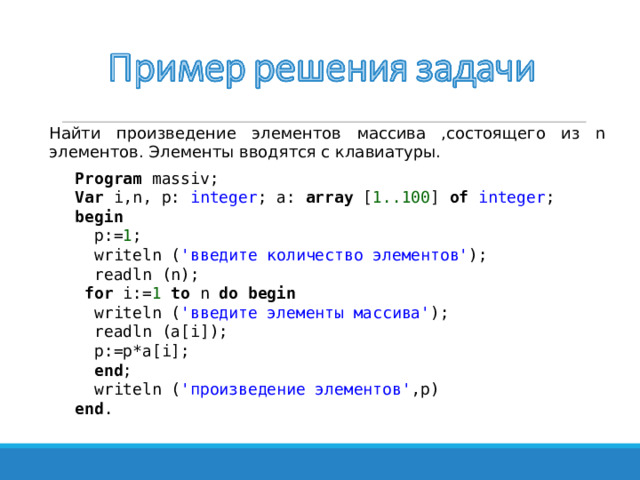 Пример решения задачи

Найти произведение элементов массива ,состоящего из n элементов. Элементы вводятся с клавиатуры.

Program massiv;
Var i,n, p: integer; a: array [1..100] of integer;
begin
  p:=1;
  writeln ('введите количество элементов');
  readln (n);
 for i:=1 to n do begin
  writeln ('введите элементы массива');
  readln (a[i]);
  p:=p*a[i];
  end;
  writeln ('произведение элементов',p)
end.